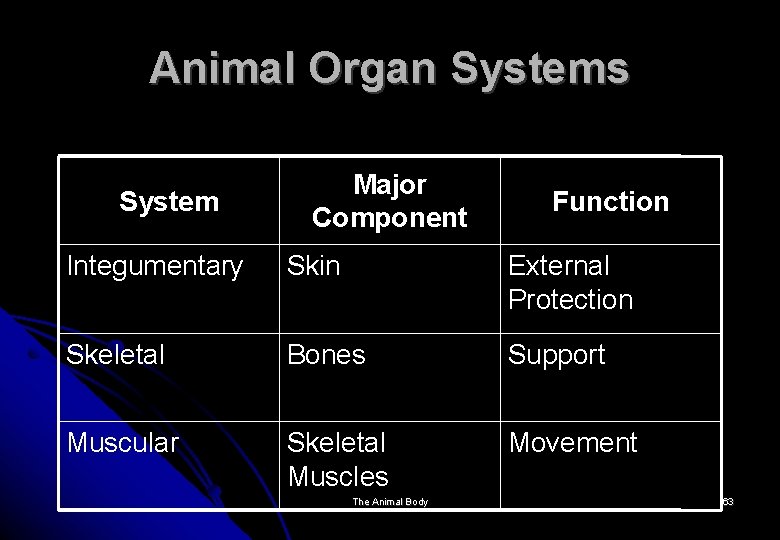 Animal Organ Systems

| System | Major Component | Function |
|---|---|---|
| Integumentary | Skin | External Protection |
| Skeletal | Bones | Support |
| Muscular | Skeletal Muscles | Movement |

The Animal Body

63